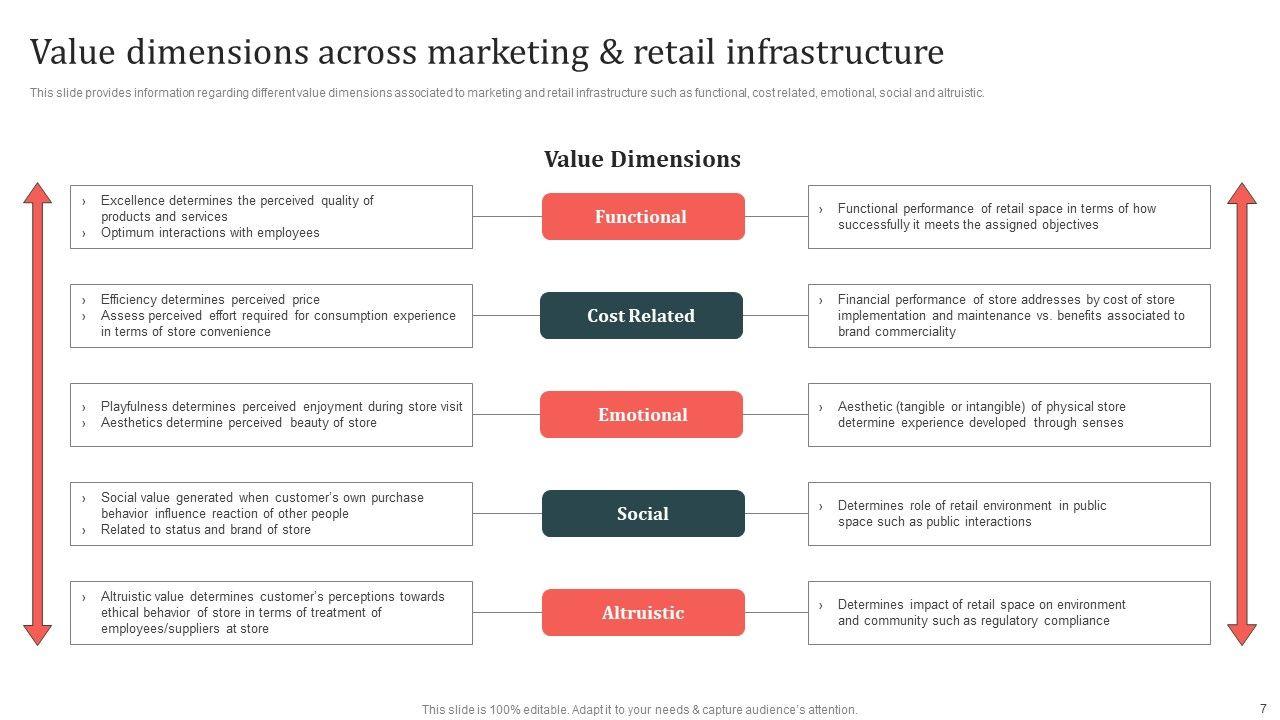 Value dimensions across marketing & retail infrastructure

This slide provides information regarding different value dimensions associated to marketing and retail infrastructure such as functional, cost related, emotional, social and altruistic.

Value Dimensions

› Excellence determines the perceived quality of products and services
› Optimum interactions with employees

Functional

› Functional performance of retail space in terms of how successfully it meets the assigned objectives

› Efficiency determines perceived price
› Assess perceived effort required for consumption experience in terms of store convenience

Cost Related

› Financial performance of store addresses by cost of store implementation and maintenance vs. benefits associated to brand commerciality

› Playfulness determines perceived enjoyment during store visit
› Aesthetics determine perceived beauty of store

Emotional

› Aesthetic (tangible or intangible) of physical store determine experience developed through senses

› Social value generated when customer's own purchase behavior influence reaction of other people
› Related to status and brand of store

Social

› Determines role of retail environment in public space such as public interactions

› Altruistic value determines customer's perceptions towards ethical behavior of store in terms of treatment of employees/suppliers at store

Altruistic

› Determines impact of retail space on environment and community such as regulatory compliance

This slide is 100% editable. Adapt it to your needs & capture audience's attention.

7